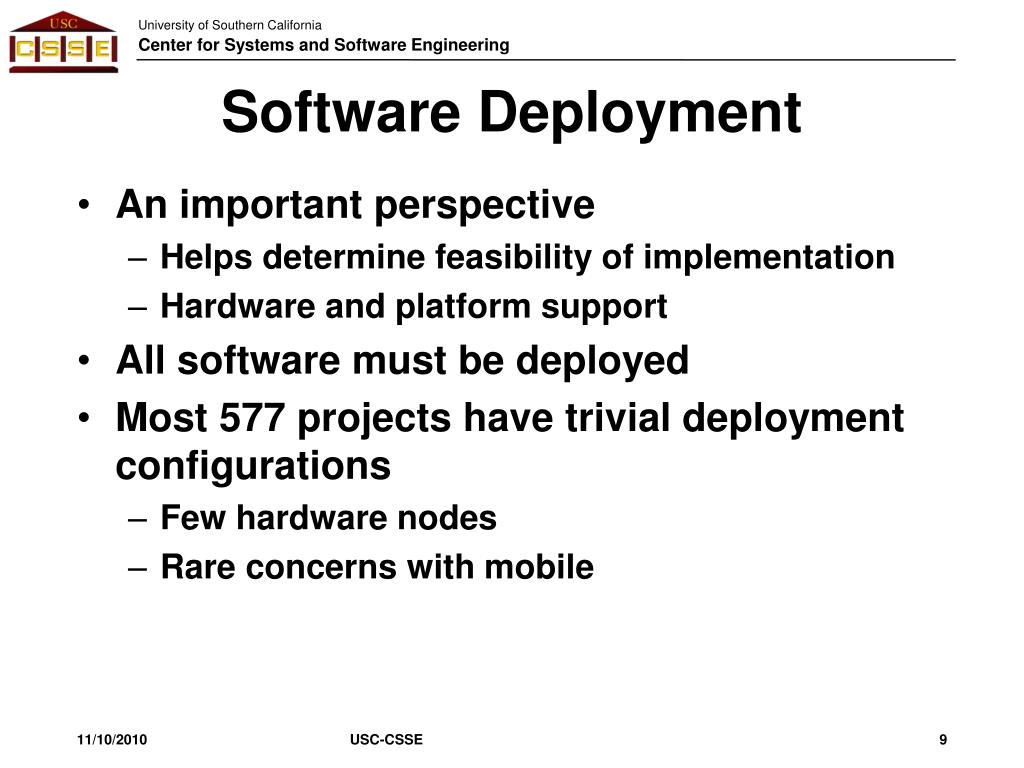 USC
CSSE

University of Southern California
Center for Systems and Software Engineering

Software Deployment

• An important perspective
– Helps determine feasibility of implementation
– Hardware and platform support
• All software must be deployed
• Most 577 projects have trivial deployment configurations
– Few hardware nodes
– Rare concerns with mobile

11/10/2010 USC-CSSE 9